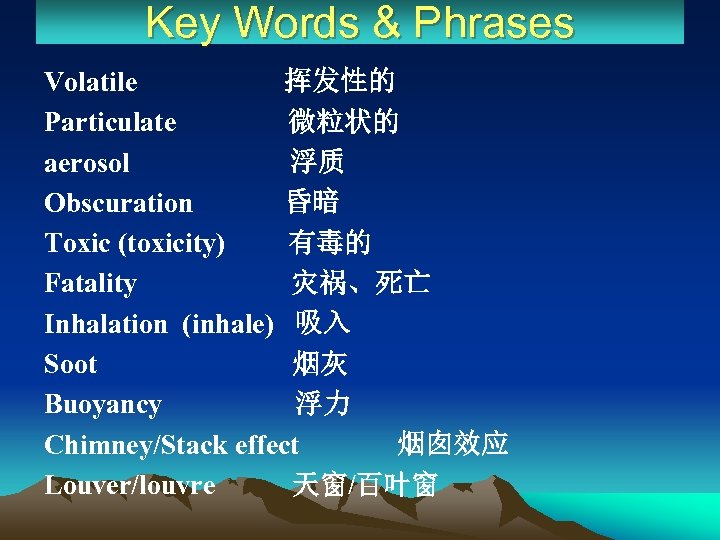 Key Words & Phrases

Volatile 挥发性的
Particulate 微粒状的
aerosol 浮质
Obscuration 昏暗
Toxic (toxicity) 有毒的
Fatality 灾祸、死亡
Inhalation (inhale) 吸入
Soot 烟灰
Buoyancy 浮力
Chimney/Stack effect 烟囱效应
Louver/louvre 天窗/百叶窗